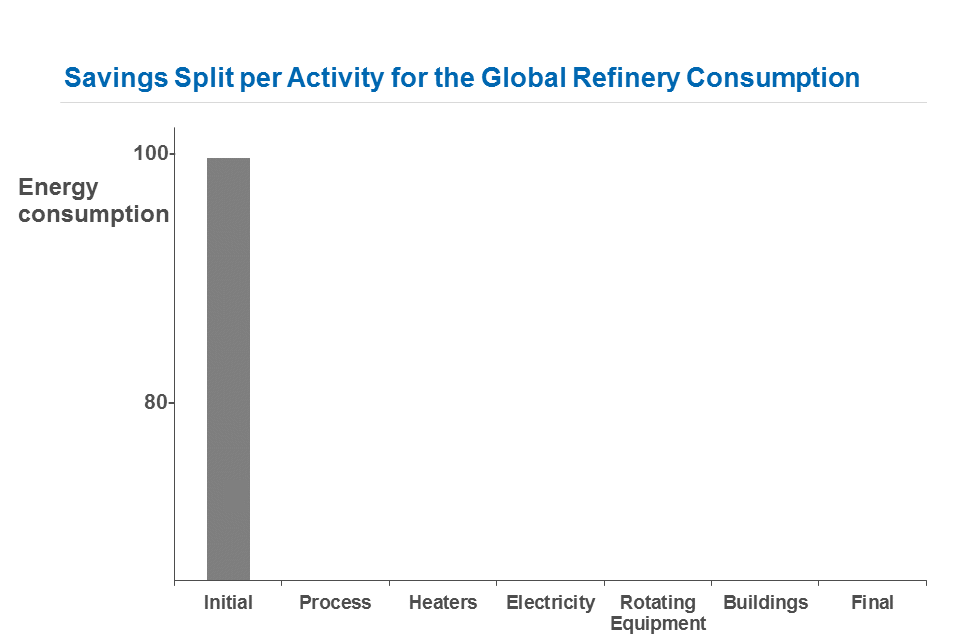 Savings Split per Activity for the Global Refinery Consumption

Energy consumption

100

80

Initial
Process
Heaters
Electricity
Rotating Equipment
Buildings
Final